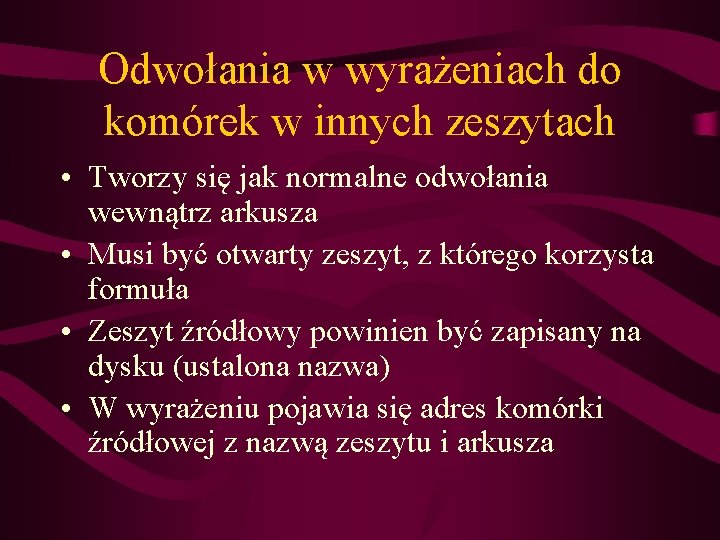 Odwołania w wyrażeniach do komórek w innych zeszytach

• Tworzy się jak normalne odwołania wewnątrz arkusza
• Musi być otwarty zeszyt, z którego korzysta formuła
• Zeszyt źródłowy powinien być zapisany na dysku (ustalona nazwa)
• W wyrażeniu pojawia się adres komórki źródłowej z nazwą zeszytu i arkusza